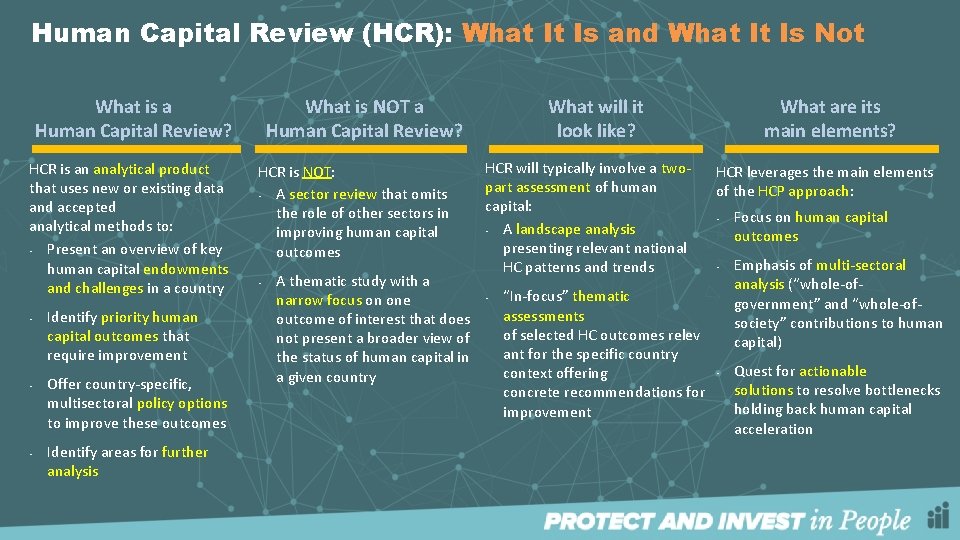 Human Capital Review (HCR): What It Is and What It Is Not

What is a Human Capital Review?

HCR is an analytical product that uses new or existing data and accepted analytical methods to:

- Present an overview of key human capital endowments and challenges in a country

- Identify priority human capital outcomes that require improvement

- Offer country-specific, multisectoral policy options to improve these outcomes

- Identify areas for further analysis

What is NOT a Human Capital Review?

HCR is NOT:

- A sector review that omits the role of other sectors in improving human capital outcomes

- A thematic study with a narrow focus on one outcome of interest that does not present a broader view of the status of human capital in a given country

What will it look like?

HCR will typically involve a two-part assessment of human capital:

- A landscape analysis presenting relevant national HC patterns and trends

- "In-focus" thematic assessments of selected HC outcomes relev ant for the specific country context offering concrete recommendations for improvement

What are its main elements?

HCR leverages the main elements of the HCP approach:

- Focus on human capital outcomes

- Emphasis of multi-sectoral analysis ("whole-of-government" and "whole-of-society" contributions to human capital)

- Quest for actionable solutions to resolve bottlenecks holding back human capital acceleration

PROTECT AND INVEST in People